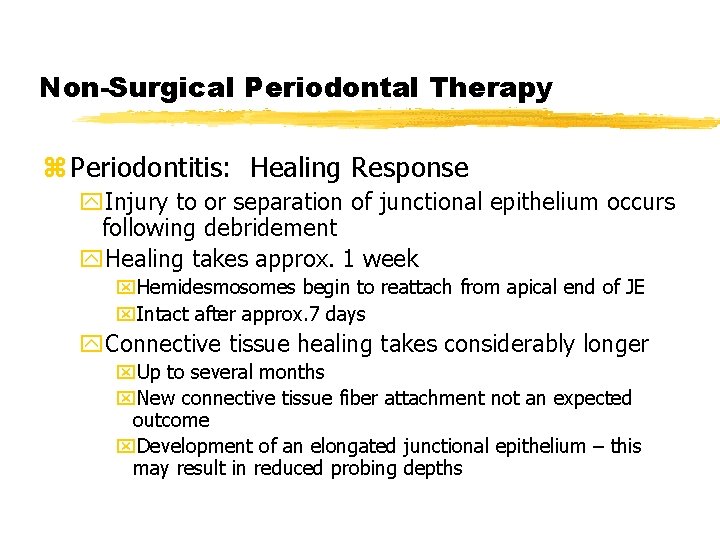 Non-Surgical Periodontal Therapy

Periodontitis: Healing Response

Injury to or separation of junctional epithelium occurs following debridement

Healing takes approx. 1 week

Hemidesmosomes begin to reattach from apical end of JE

Intact after approx.7 days

Connective tissue healing takes considerably longer

Up to several months

New connective tissue fiber attachment not an expected outcome

Development of an elongated junctional epithelium – this may result in reduced probing depths